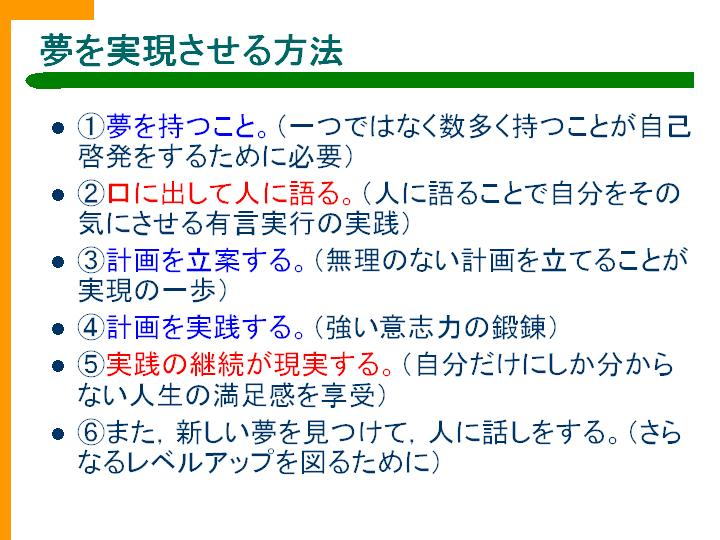 夢を実現させる方法

- ①夢を持つこと。（一つではなく数多く持つことが自己啓発をするために必要）
- ②口に出して人に語る。（人に語ることで自分をその気にさせる有言実行の実践）
- ③計画を立案する。（無理のない計画を立てることが実現の一歩）
- ④計画を実践する。（強い意志力の鍛錬）
- ⑤実践の継続が現実する。（自分だけにしか分からない人生の満足感を享受）
- ⑥また，新しい夢を見つけて，人に話しをする。（さらなるレベルアップを図るために）